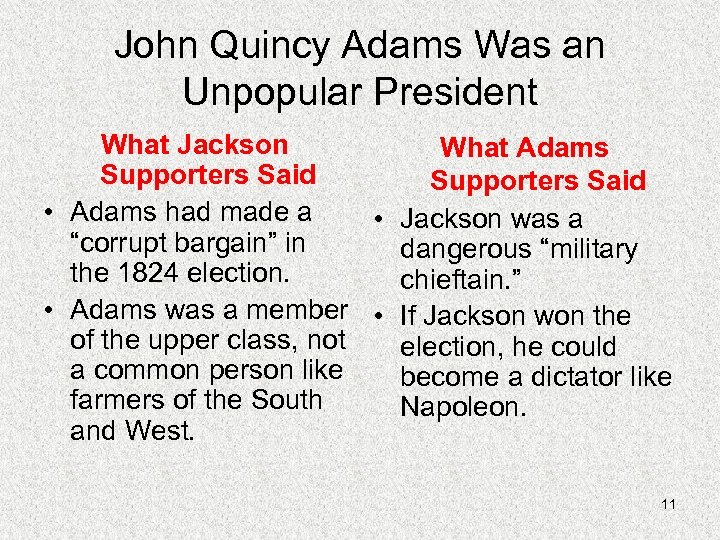 John Quincy Adams Was an Unpopular President

What Jackson Supporters Said

• Adams had made a “corrupt bargain” in the 1824 election.
• Adams was a member of the upper class, not a common person like farmers of the South and West.

What Adams Supporters Said

• Jackson was a dangerous “military chieftain.”
• If Jackson won the election, he could become a dictator like Napoleon.

11